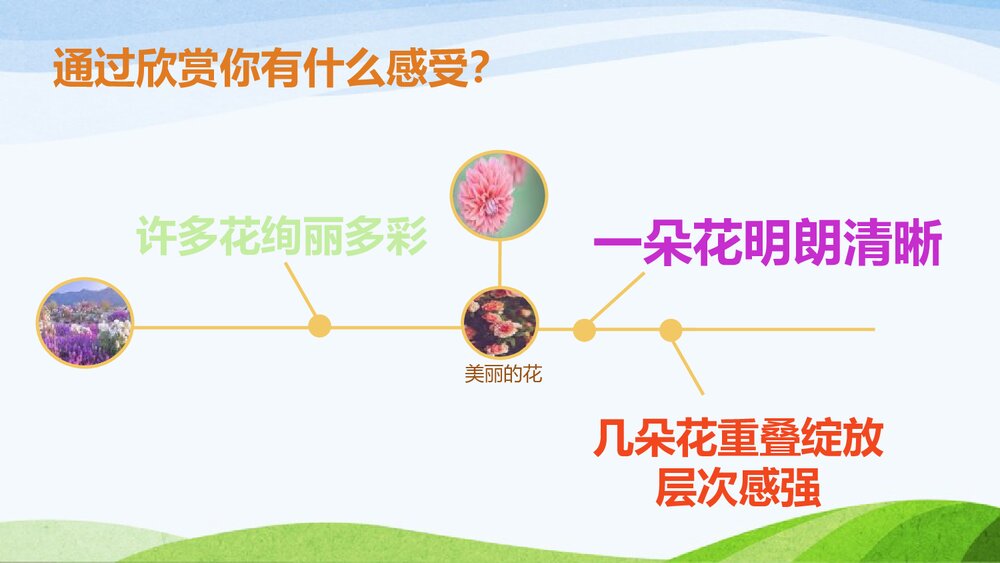 通过欣赏你有什么感受?

许多花绚丽多彩

一朵花明朗清晰

美丽的花

几朵花重叠绽放
层次感强